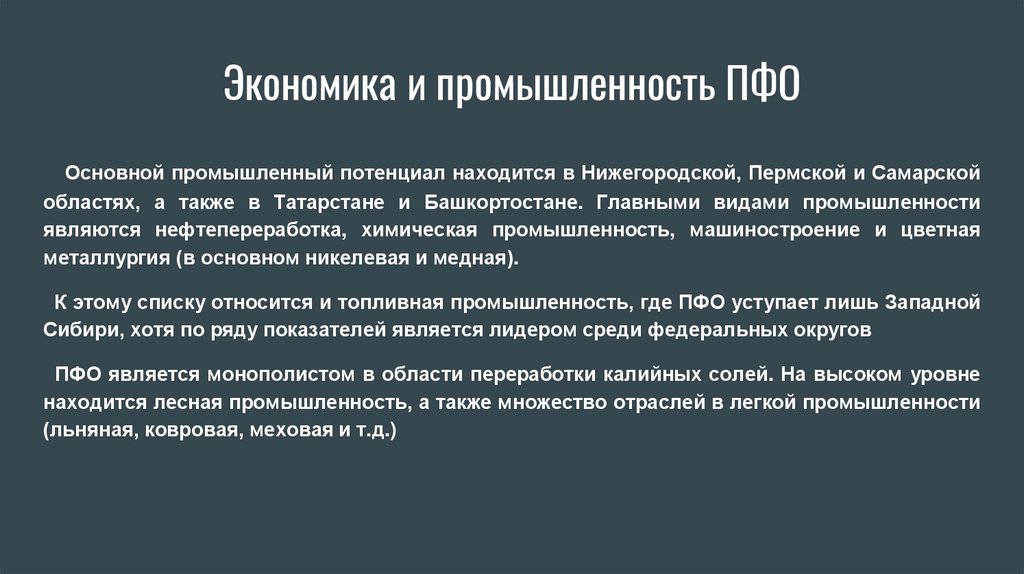 Экономика и промышленность ПФО

Основной промышленный потенциал находится в Нижегородской, Пермской и Самарской областях, а также в Татарстане и Башкортостане. Главными видами промышленности являются нефтепереработка, химическая промышленность, машиностроение и цветная металлургия (в основном никелевая и медная).

К этому списку относится и топливная промышленность, где ПФО уступает лишь Западной Сибири, хотя по ряду показателей является лидером среди федеральных округов

ПФО является монополистом в области переработки калийных солей. На высоком уровне находится лесная промышленность, а также множество отраслей в легкой промышленности (льняная, ковровая, меховая и т.д.)